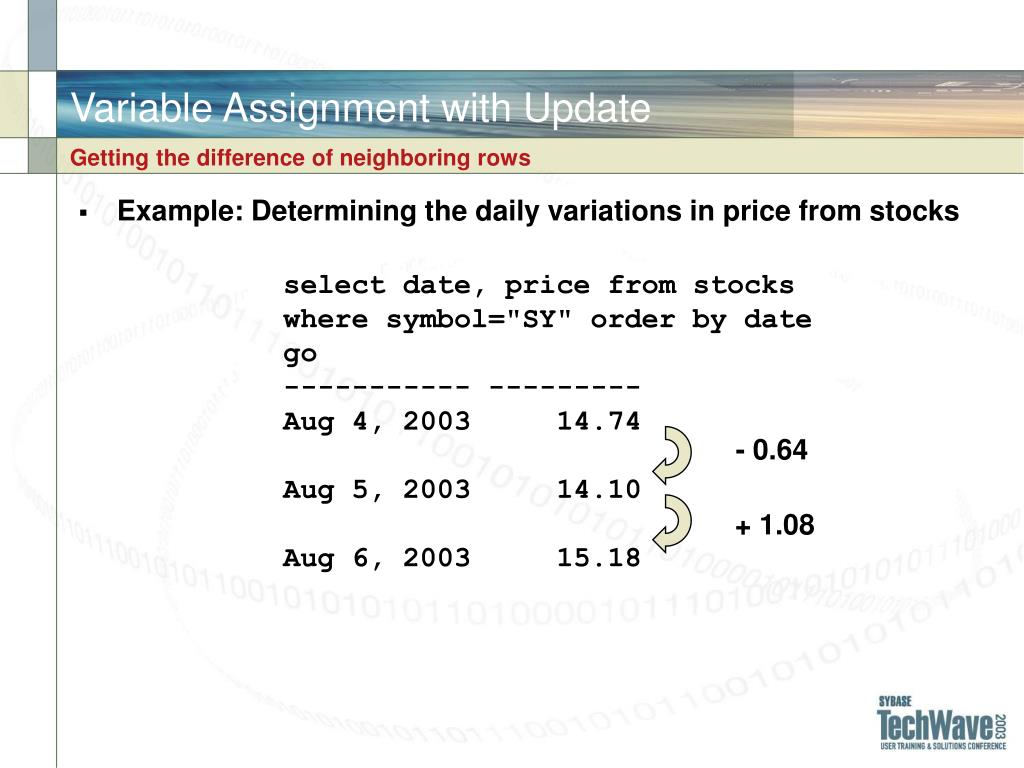 Variable Assignment with Update

Getting the difference of neighboring rows

▪ Example: Determining the daily variations in price from stocks

select date, price from stocks
where symbol="SY" order by date
go
----------- ---------
Aug 4, 2003     14.74
- 0.64
Aug 5, 2003     14.10
+ 1.08
Aug 6, 2003     15.18

SYBASE TechWave 2003 USER TRAINING & SOLUTIONS CONFERENCE